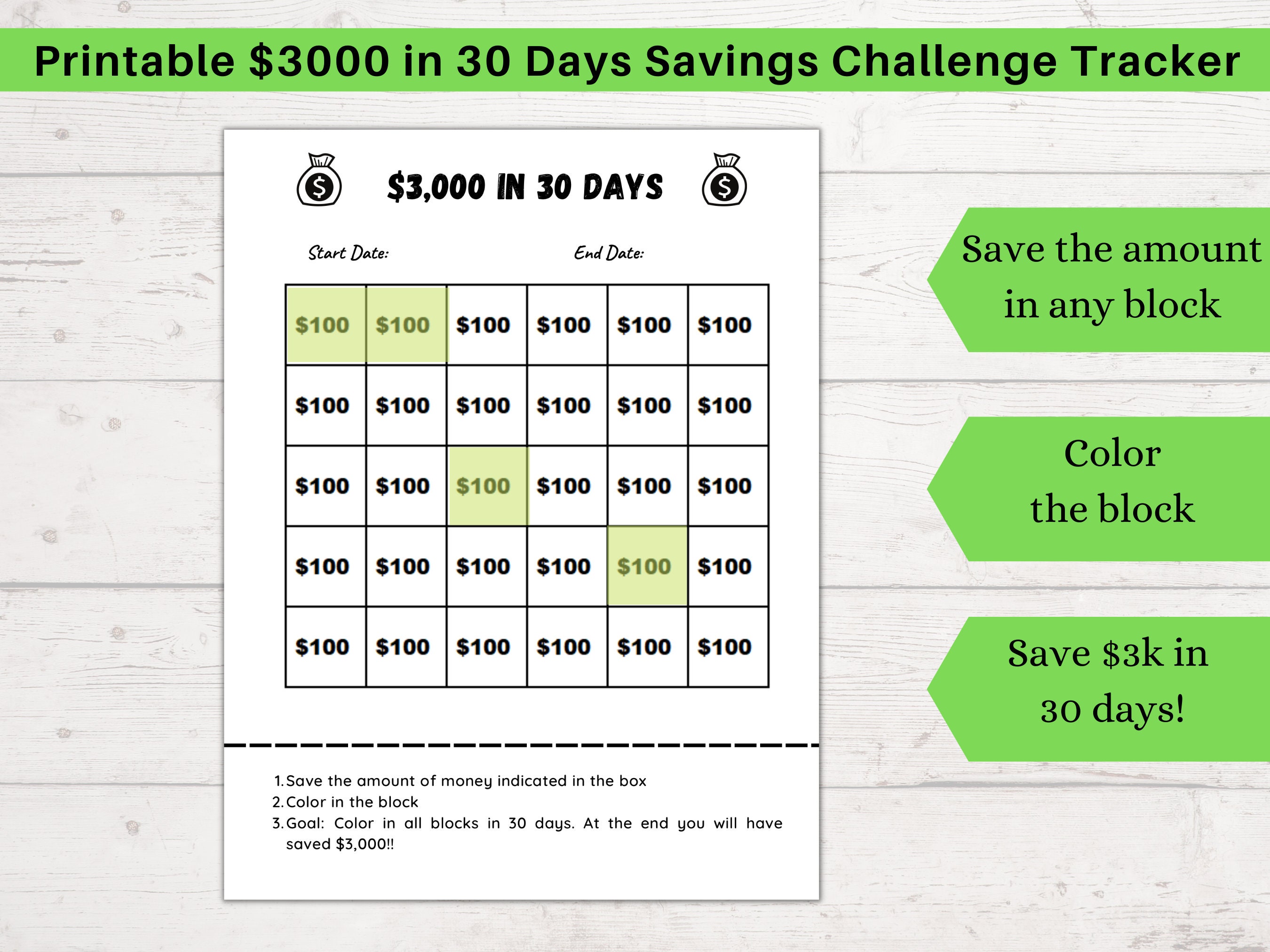 Printable \$3000 in 30 Days Savings Challenge Tracker

\$3,000 IN 30 DAYS

Start Date: End Date:

| \$100 | \$100 | \$100 | \$100 | \$100 | \$100 |
|---|---|---|---|---|---|
| \$100 | \$100 | \$100 | \$100 | \$100 | \$100 |
| \$100 | \$100 | \$100 | \$100 | \$100 | \$100 |
| \$100 | \$100 | \$100 | \$100 | \$100 | \$100 |
| \$100 | \$100 | \$100 | \$100 | \$100 | \$100 |

1. Save the amount of money indicated in the box
2. Color in the block
3. Goal: Color in all blocks in 30 days. At the end you will have saved \$3,000!!

Save the amount in any block

Color the block

Save \$3k in 30 days!